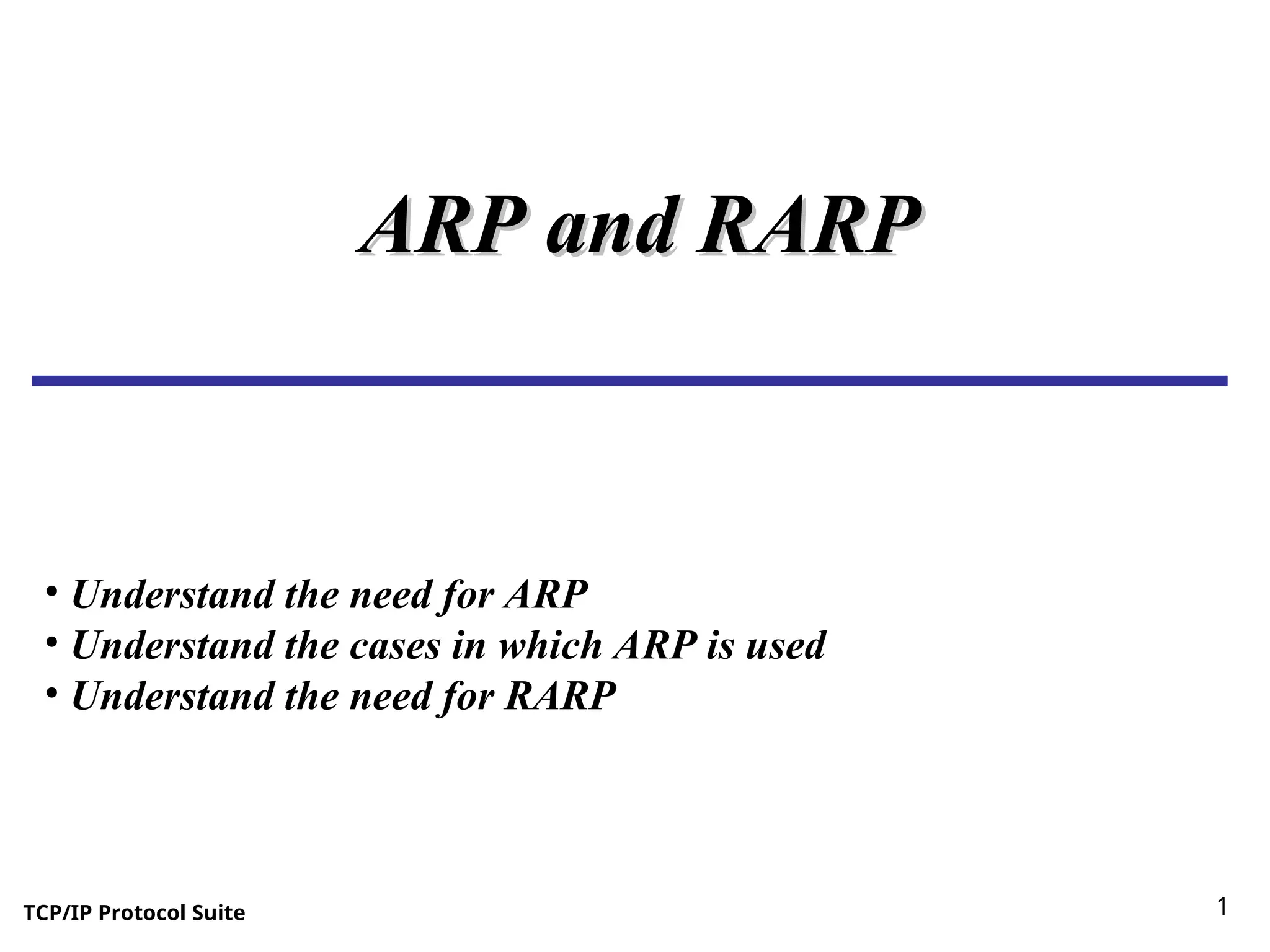 ARP and RARP

• Understand the need for ARP
• Understand the cases in which ARP is used
• Understand the need for RARP

TCP/IP Protocol Suite

1